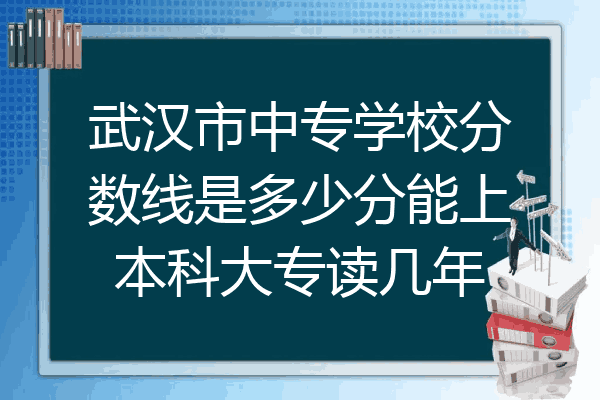 武汉市中专学校分数线是多少分能上本科大专读几年